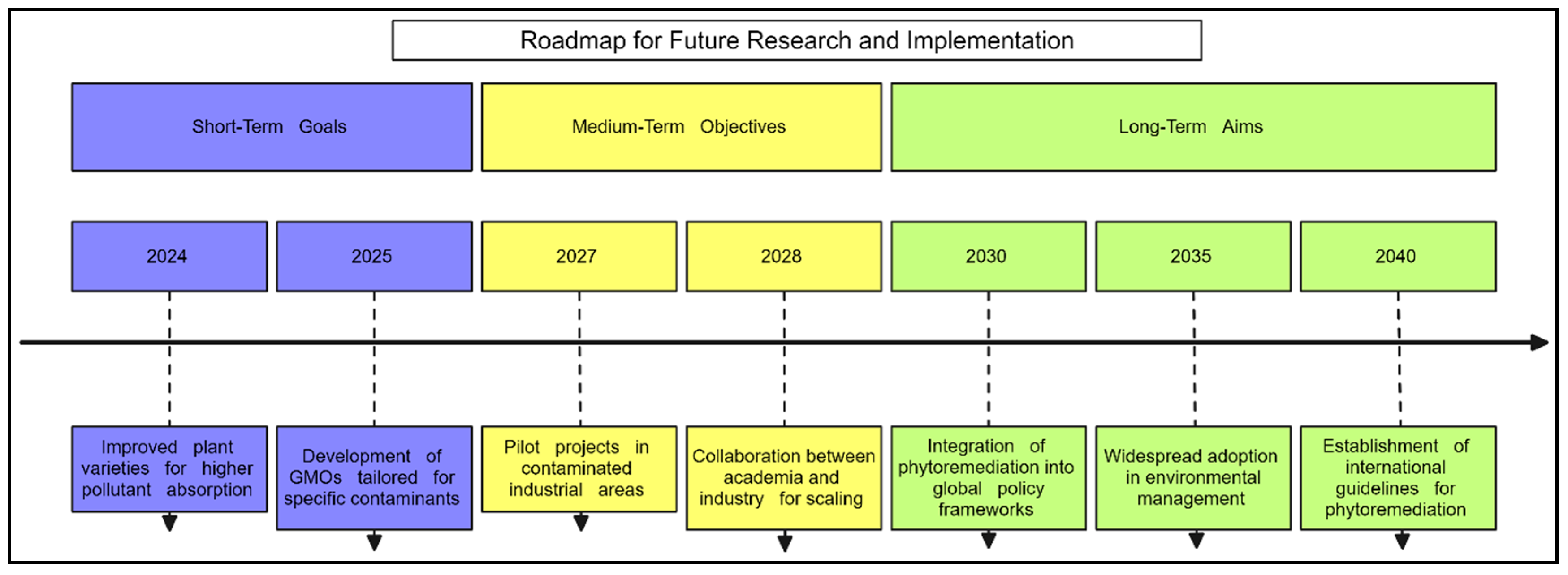 Roadmap for Future Research and Implementation

Short-Term Goals

Medium-Term Objectives

Long-Term Aims

2024

2025

2027

2028

2030

2035

2040

Improved plant varieties for higher pollutant absorption

Development of GMOs tailored for specific contaminants

Pilot projects in contaminated industrial areas

Collaboration between academia and industry for scaling

Integration of phytoremediation into global policy frameworks

Widespread adoption in environmental management

Establishment of international guidelines for phytoremediation